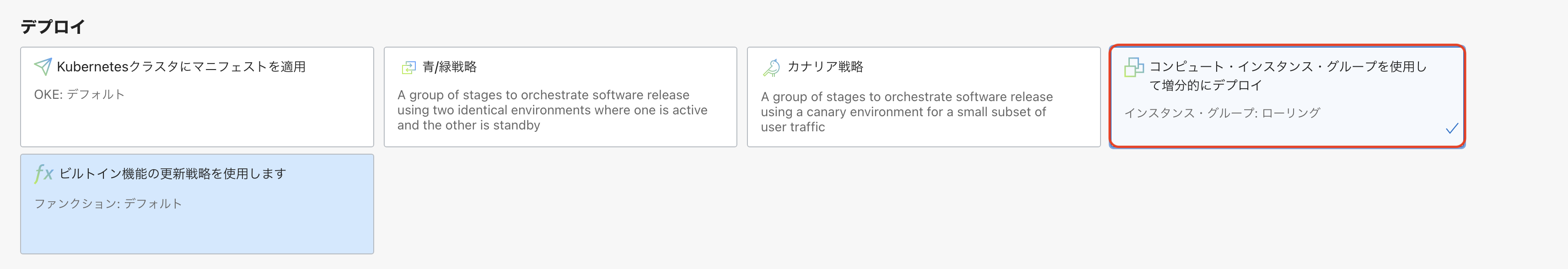 デプロイ

Kubernetesクラスタにマニフェストを適用

OKE: デフォルト

青/緑戦略

A group of stages to orchestrate software release using two identical environments where one is active and the other is standby

カナリア戦略

A group of stages to orchestrate software release using a canary environment for a small subset of user traffic

コンピュート・インスタンス・グループを使用して増分的にデプロイ

インスタンス・グループ: ローリング

ビルトイン機能の更新戦略を使用します

ファンクション: デフォルト